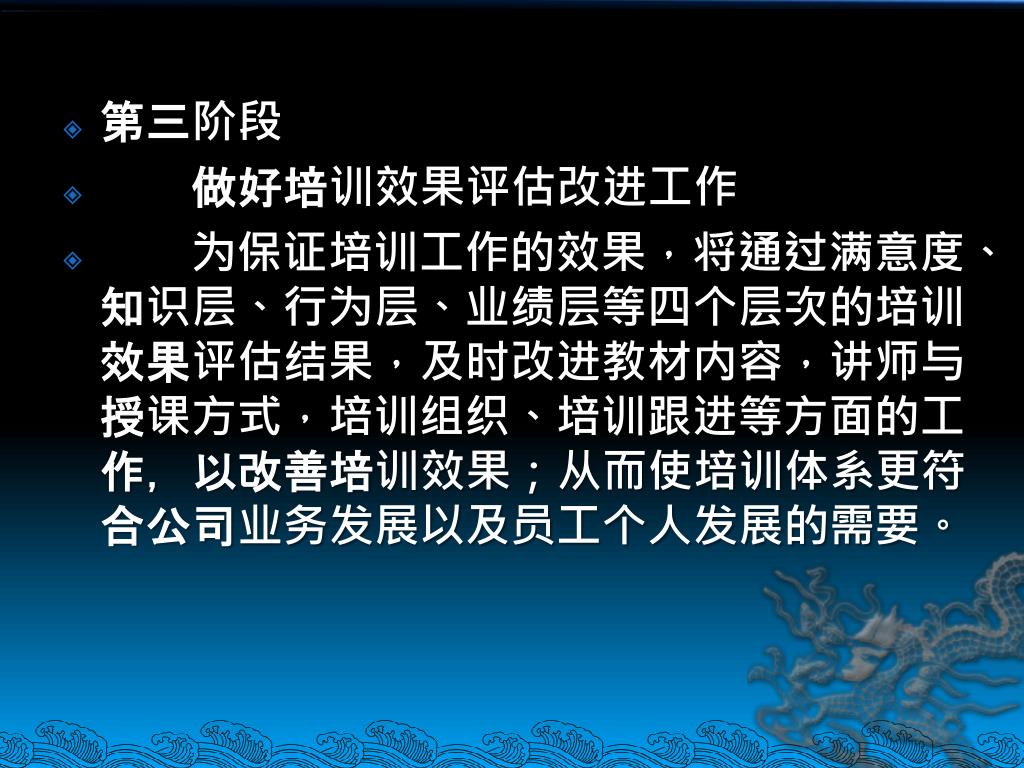 第三阶段

做好培训效果评估改进工作

为保证培训工作的效果，将通过满意度、知识层、行为层、业绩层等四个层次的培训效果评估结果，及时改进教材内容，讲师与授课方式，培训组织、培训跟进等方面的工作，以改善培训效果；从而使培训体系更符合公司业务发展以及员工个人发展的需要。